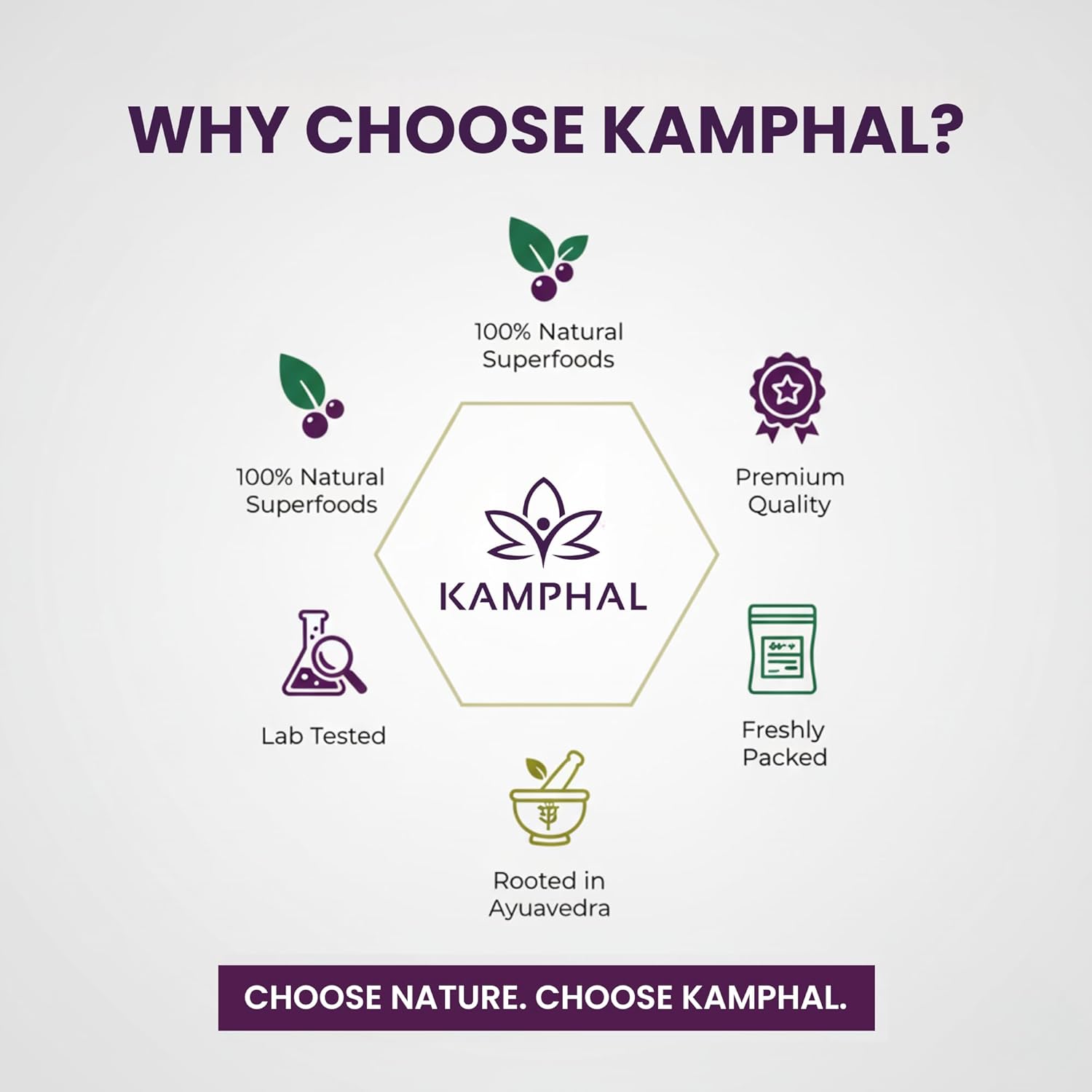 WHY CHOOSE KAMPHAL?

100% Natural Superfoods

100% Natural Superfoods

Premium Quality

KAMPHAL

Lab Tested

Freshly Packed

Rooted in Ayuavedra

CHOOSE NATURE. CHOOSE KAMPHAL.